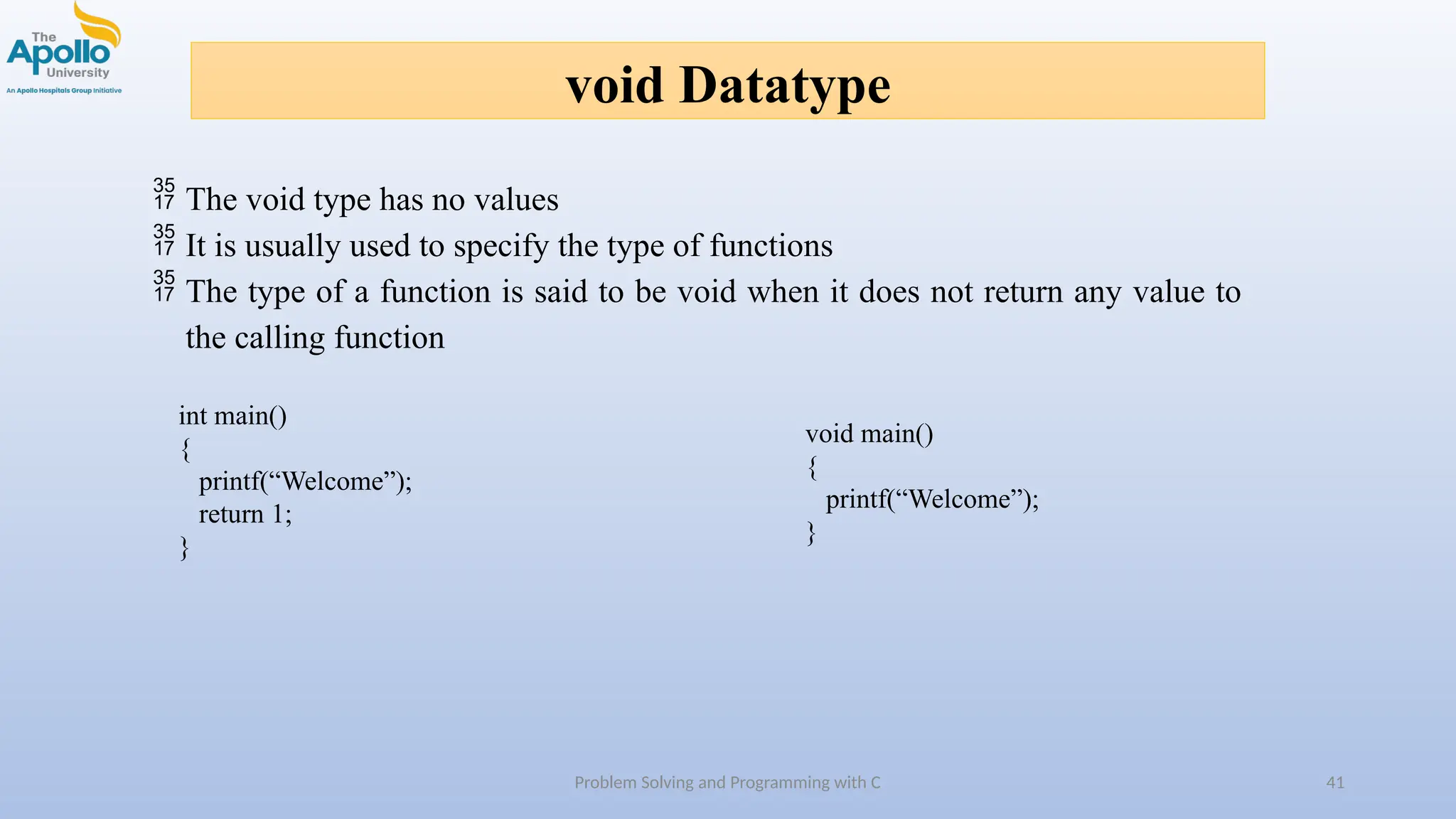 The Apollo University
An Apollo Hospitals Group Initiative

void Datatype

35 17 The void type has no values
35 17 It is usually used to specify the type of functions
35 17 The type of a function is said to be void when it does not return any value to the calling function

int main()
{
printf(“Welcome”);
return 1;
}

void main()
{
printf(“Welcome”);
}

Problem Solving and Programming with C

41